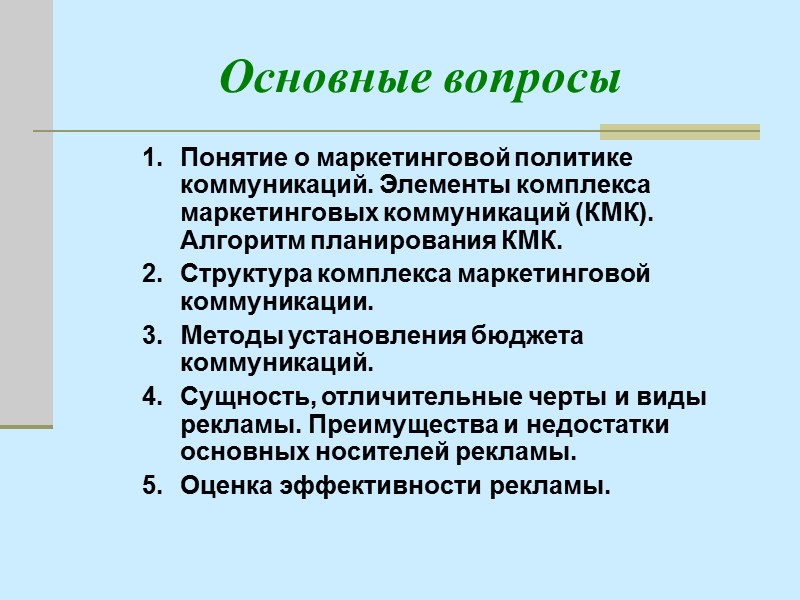 Основные вопросы

1. Понятие о маркетинговой политике коммуникаций. Элементы комплекса маркетинговых коммуникаций (КМК). Алгоритм планирования КМК.
2. Структура комплекса маркетинговой коммуникации.
3. Методы установления бюджета коммуникаций.
4. Сущность, отличительные черты и виды рекламы. Преимущества и недостатки основных носителей рекламы.
5. Оценка эффективности рекламы.